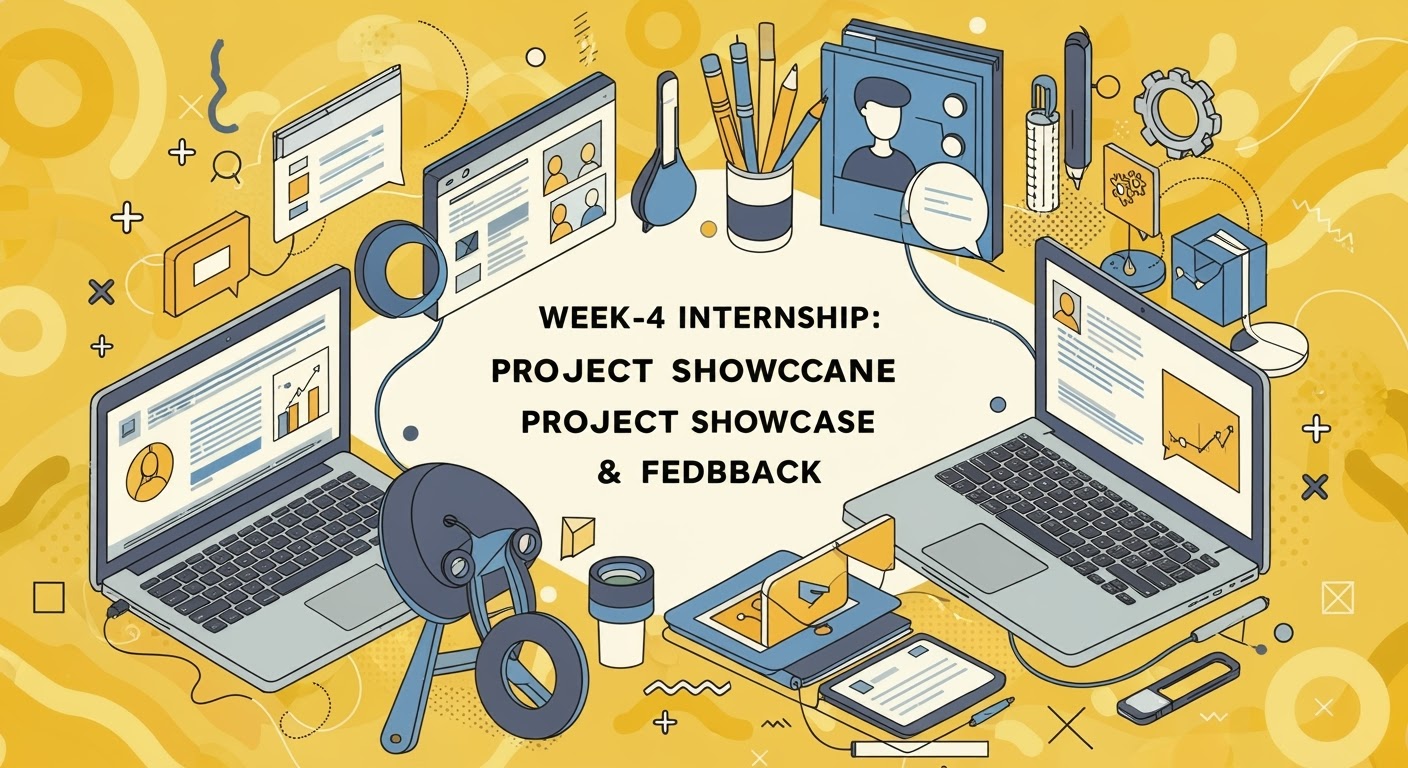 WEEK-4 INTERNSHIP:
PROJECT SHOWCCANE
PROJECT SHOWCASE
& FEDBBACK